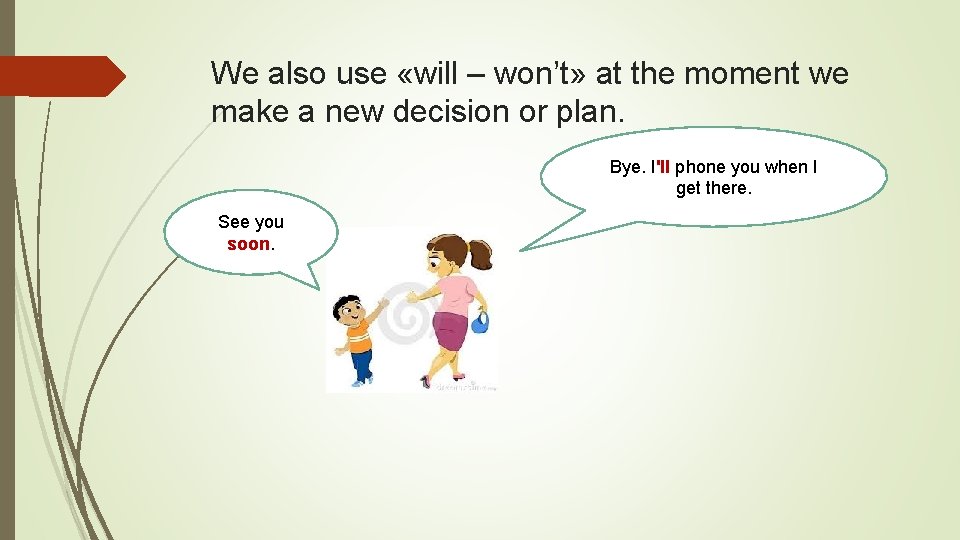 We also use «will – won't» at the moment we make a new decision or plan.

Bye. I'll phone you when I get there.

See you soon.